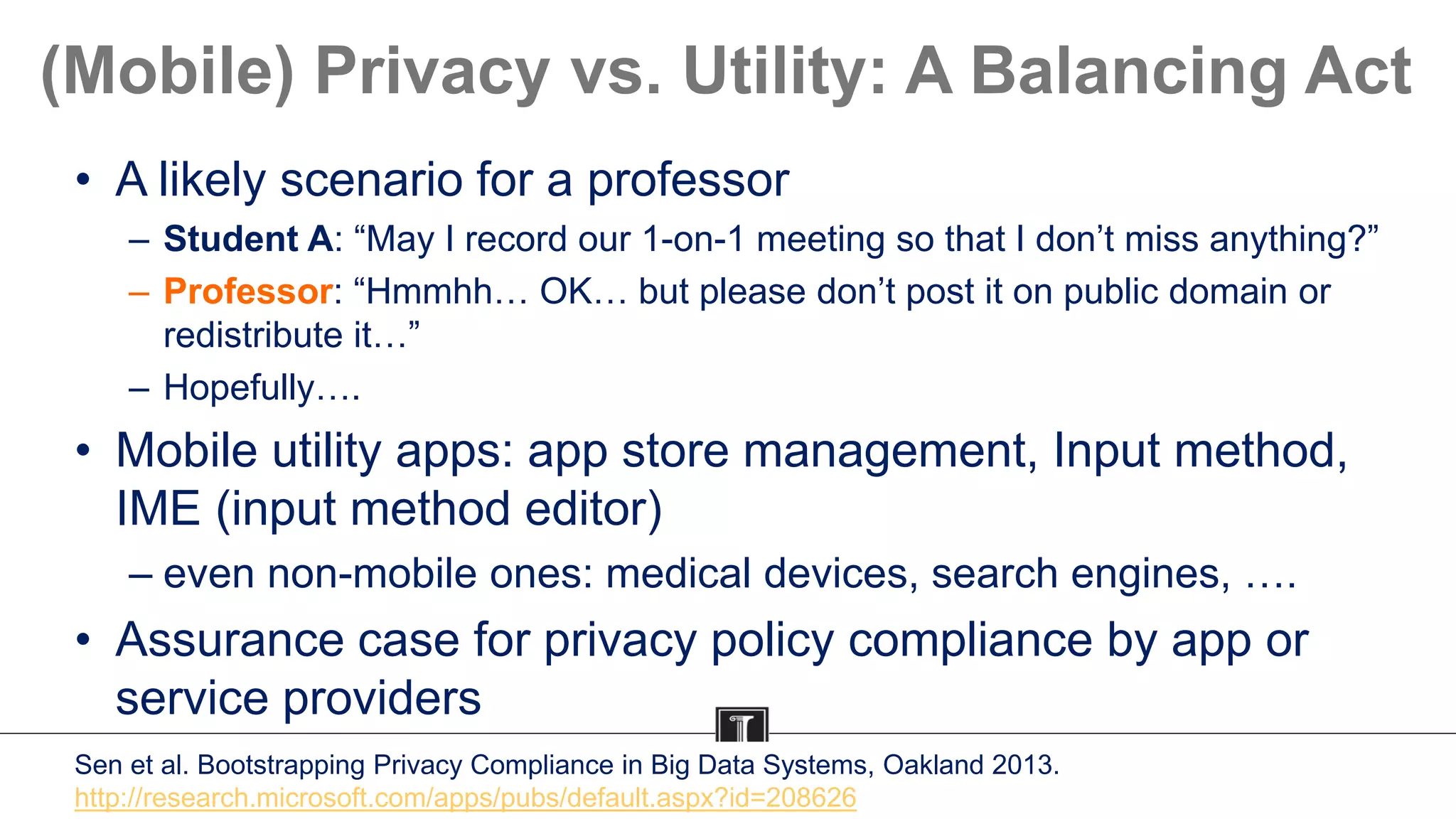 (Mobile) Privacy vs. Utility: A Balancing Act

• A likely scenario for a professor
– Student A: “May I record our 1-on-1 meeting so that I don’t miss anything?”
– Professor: “Hmmhh… OK… but please don’t post it on public domain or redistribute it…”
– Hopefully….

• Mobile utility apps: app store management, Input method, IME (input method editor)
– even non-mobile ones: medical devices, search engines, ….

• Assurance case for privacy policy compliance by app or service providers

Sen et al. Bootstrapping Privacy Compliance in Big Data Systems, Oakland 2013.
http://research.microsoft.com/apps/pubs/default.aspx?id=208626